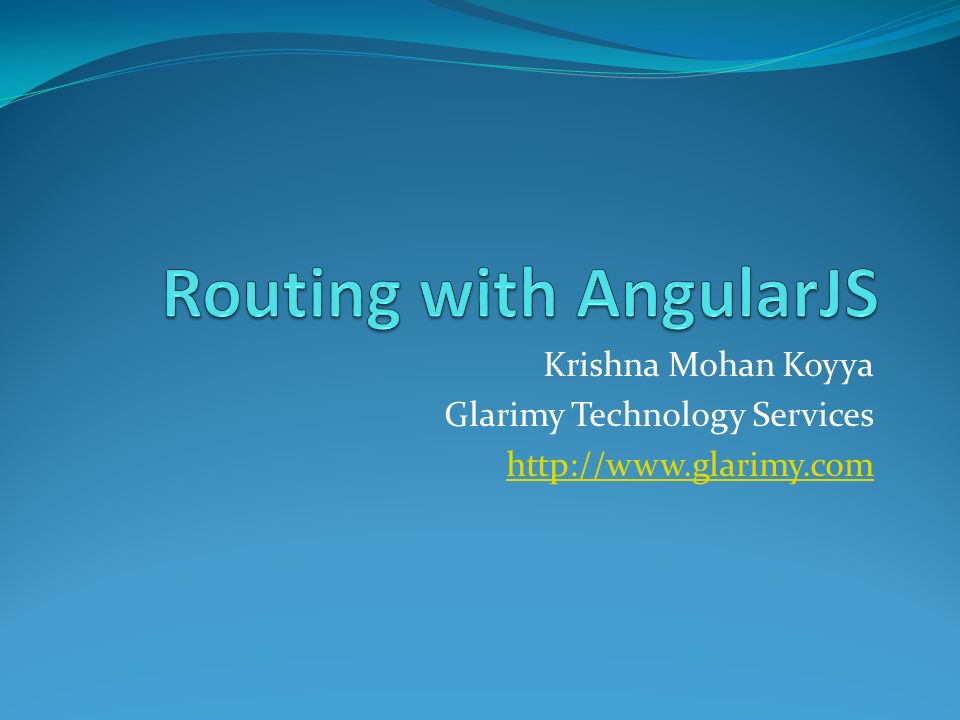 Routing with AngularJS

Krishna Mohan Koyya
Glarimy Technology Services
http://www.glarimy.com